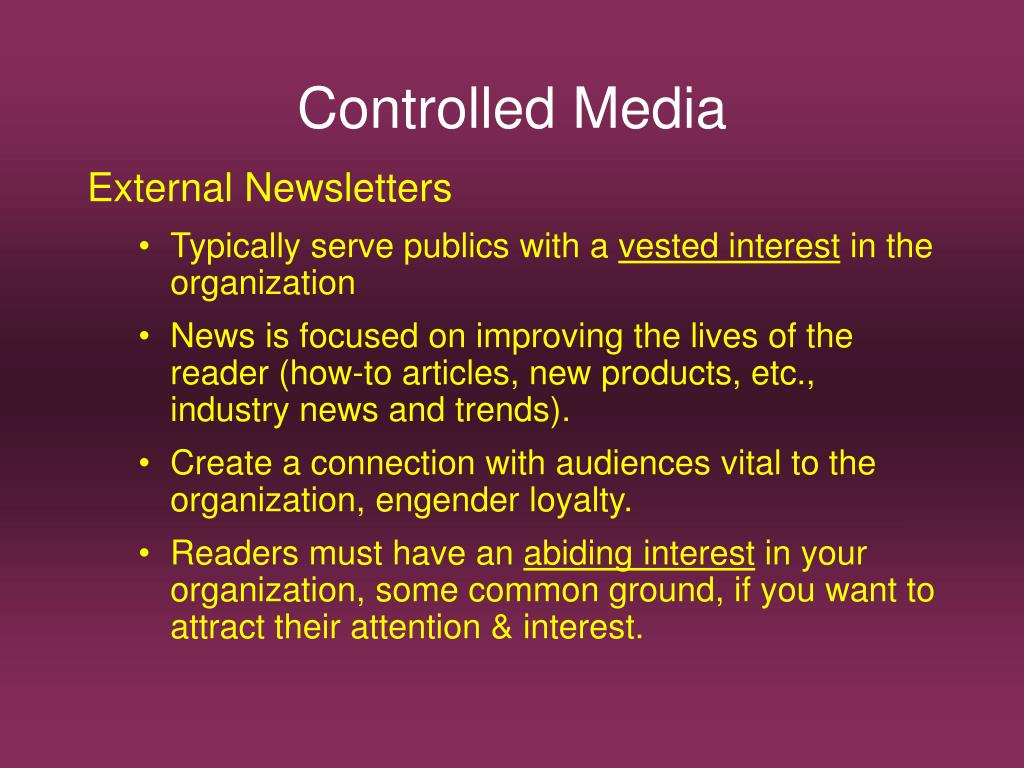 Controlled Media

External Newsletters

• Typically serve publics with a vested interest in the organization
• News is focused on improving the lives of the reader (how-to articles, new products, etc., industry news and trends).
• Create a connection with audiences vital to the organization, engender loyalty.
• Readers must have an abiding interest in your organization, some common ground, if you want to attract their attention & interest.